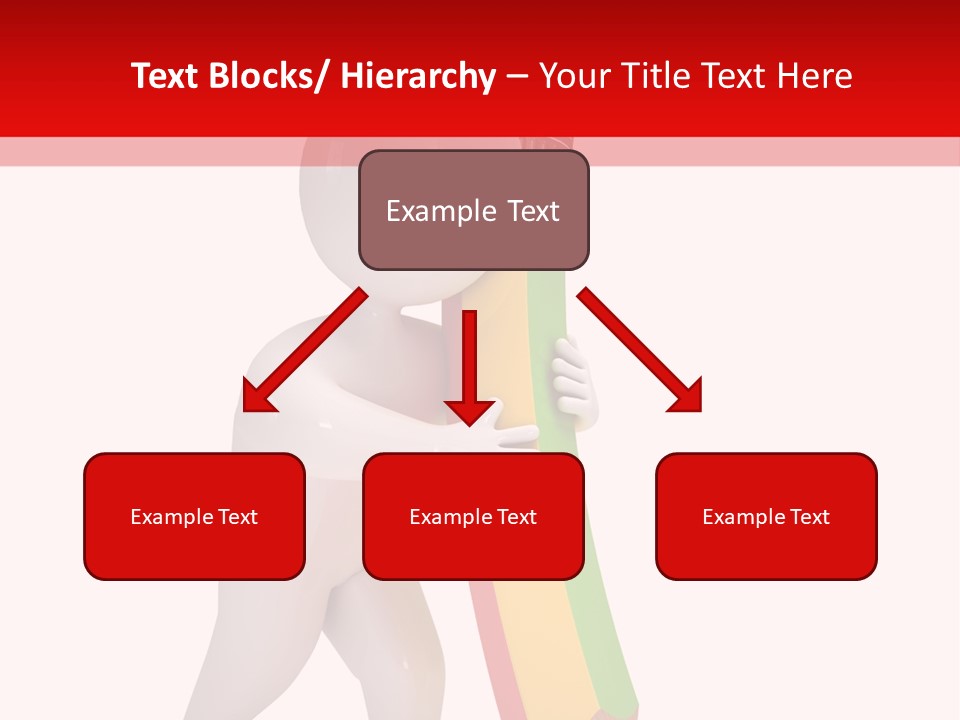 Text Blocks/ Hierarchy – Your Title Text Here

Example Text

Example Text

Example Text

Example Text